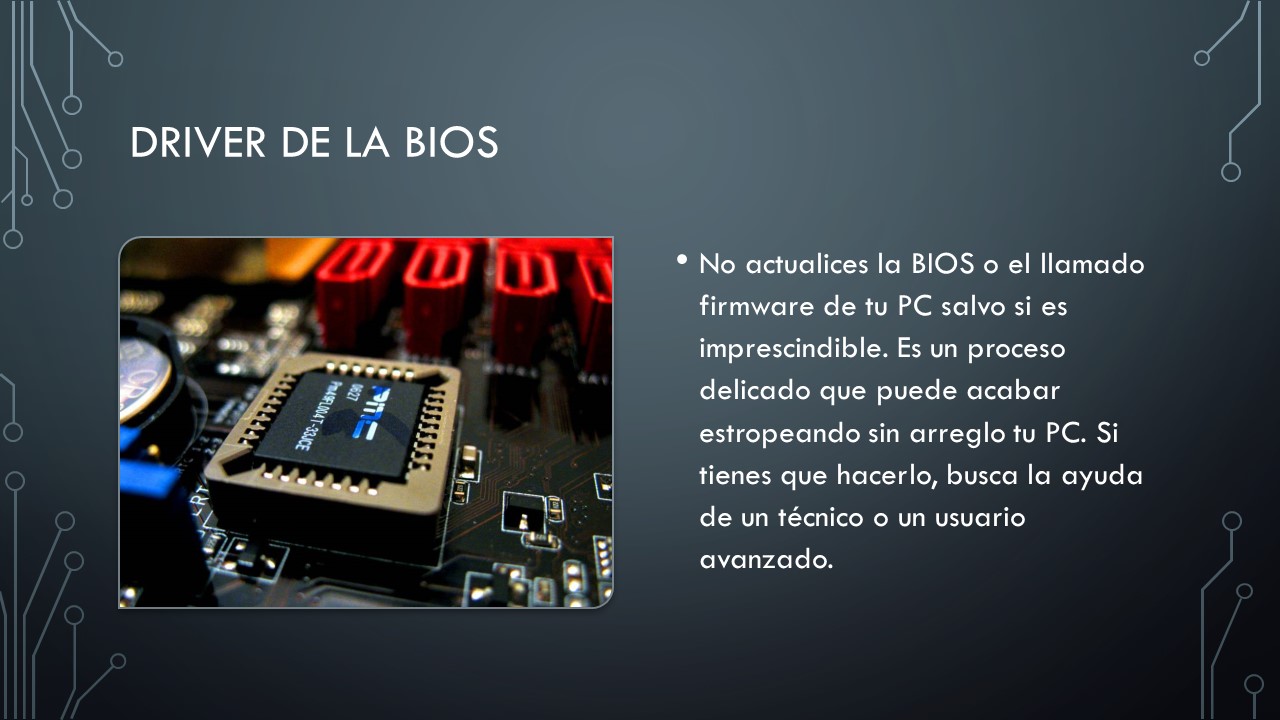 DRIVER DE LA BIOS

• No actualices la BIOS o el llamado firmware de tu PC salvo si es imprescindible. Es un proceso delicado que puede acabar estropeando sin arreglo tu PC. Si tienes que hacerlo, busca la ayuda de un técnico o un usuario avanzado.